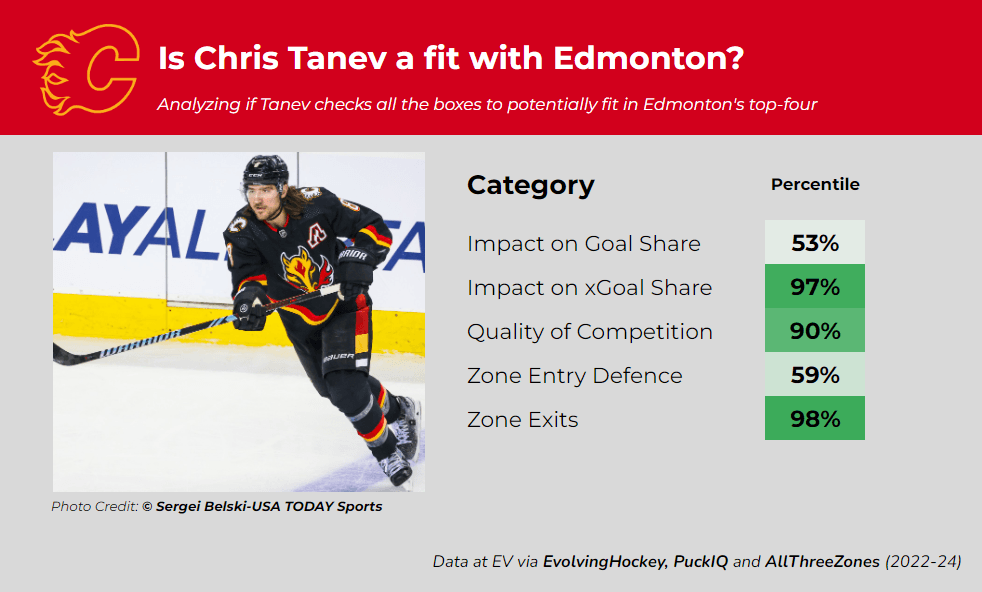 Is Chris Tanev a fit with Edmonton?

Analyzing if Tanev checks all the boxes to potentially fit in Edmonton's top-four

| Category | Percentile |
|---|---|
| Impact on Goal Share | 53% |
| Impact on xGoal Share | 97% |
| Quality of Competition | 90% |
| Zone Entry Defence | 59% |
| Zone Exits | 98% |

Photo Credit: © Sergei Belski-USA TODAY Sports

Data at EV via EvolvingHockey, PuckIQ and AllThreeZones (2022-24)